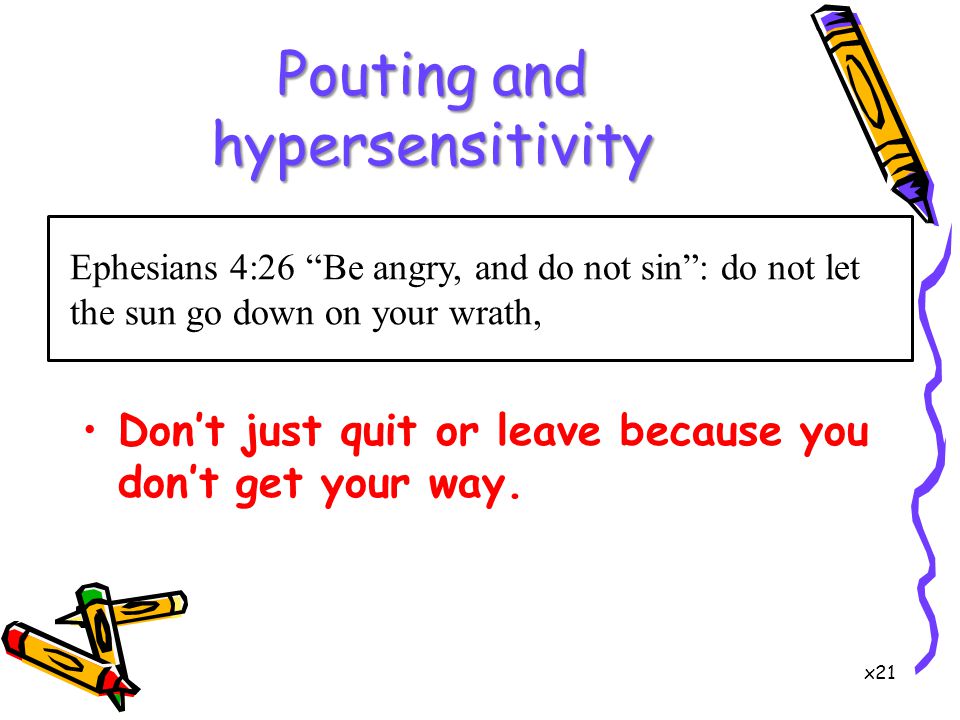 Pouting and hypersensitivity

Ephesians 4:26 “Be angry, and do not sin”: do not let the sun go down on your wrath,

• Don’t just quit or leave because you don’t get your way.

x21